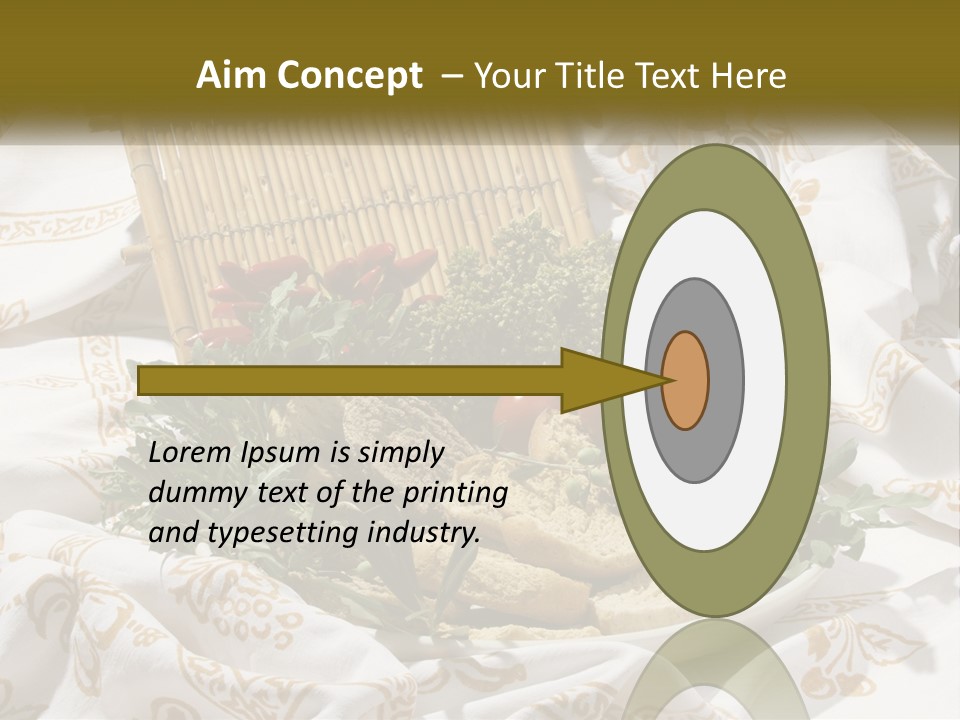 Aim Concept – Your Title Text Here

Lorem Ipsum is simply dummy text of the printing and typesetting industry.